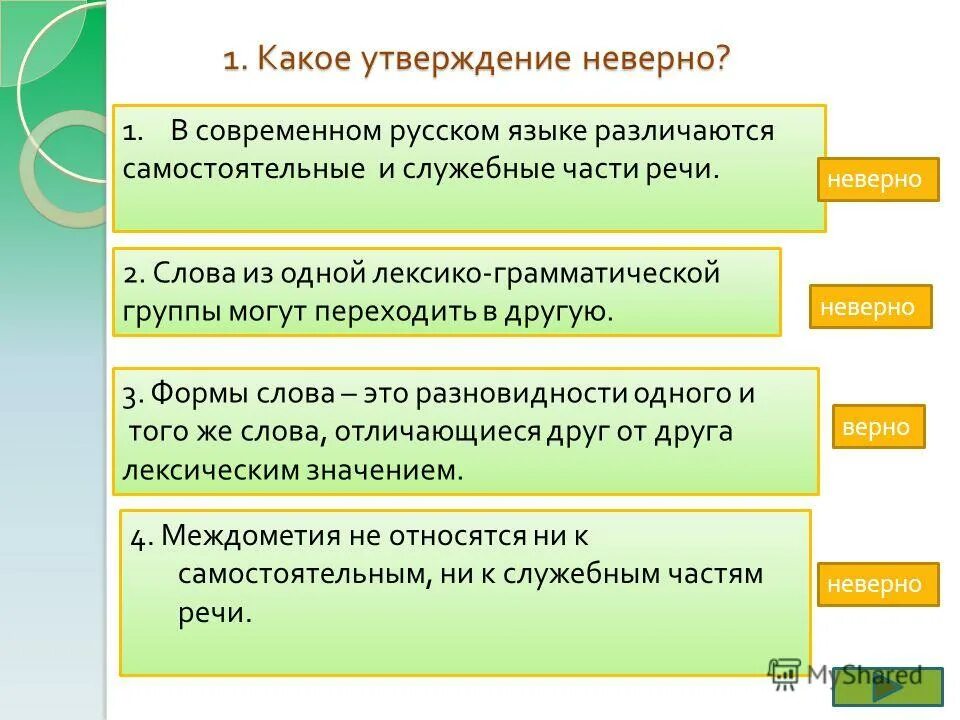 1. Какое утверждение неверно?

1. В современном русском языке различаются самостоятельные и служебные части речи.

неверно

2. Слова из одной лексико-грамматической группы могут переходить в другую.

неверно

3. Формы слова – это разновидности одного и того же слова, отличающиеся друг от друга лексическим значением.

верно

4. Междометия не относятся ни к самостоятельным, ни к служебным частям речи.

неверно

MyShared